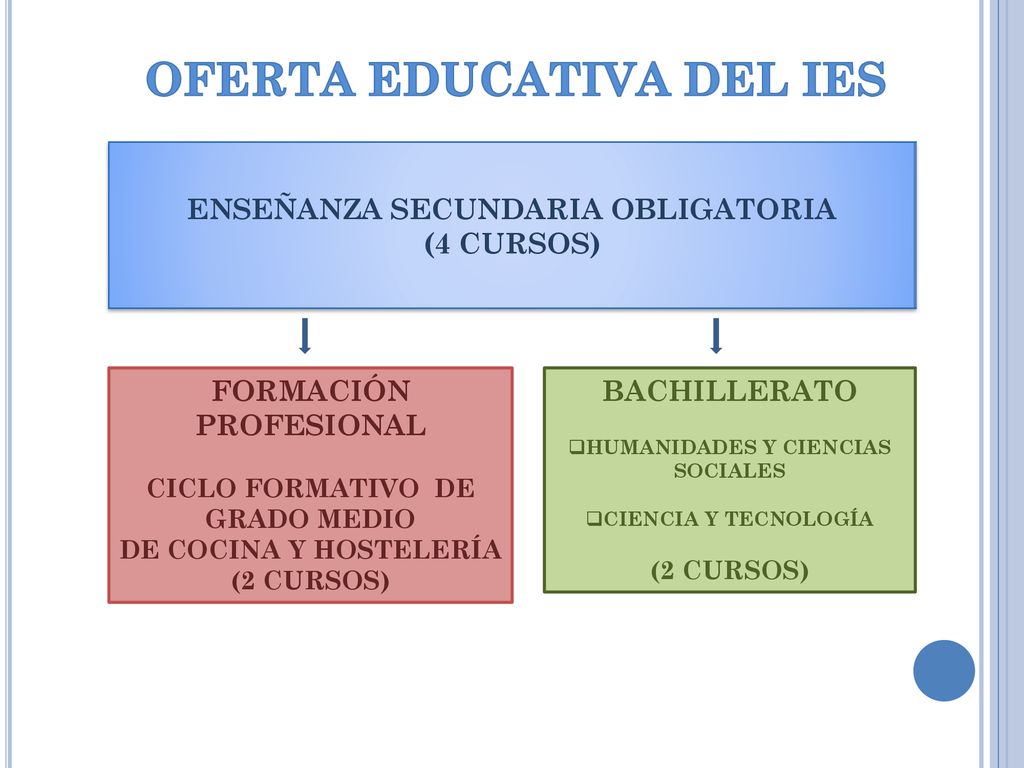 OFERTA EDUCATIVA DEL IES

ENSEÑANZA SECUNDARIA OBLIGATORIA
(4 CURSOS)

FORMACIÓN PROFESIONAL

CICLO FORMATIVO DE GRADO MEDIO
DE COCINA Y HOSTELERÍA
(2 CURSOS)

BACHILLERATO

❑HUMANIDADES Y CIENCIAS SOCIALES

❑CIENCIA Y TECNOLOGÍA

(2 CURSOS)